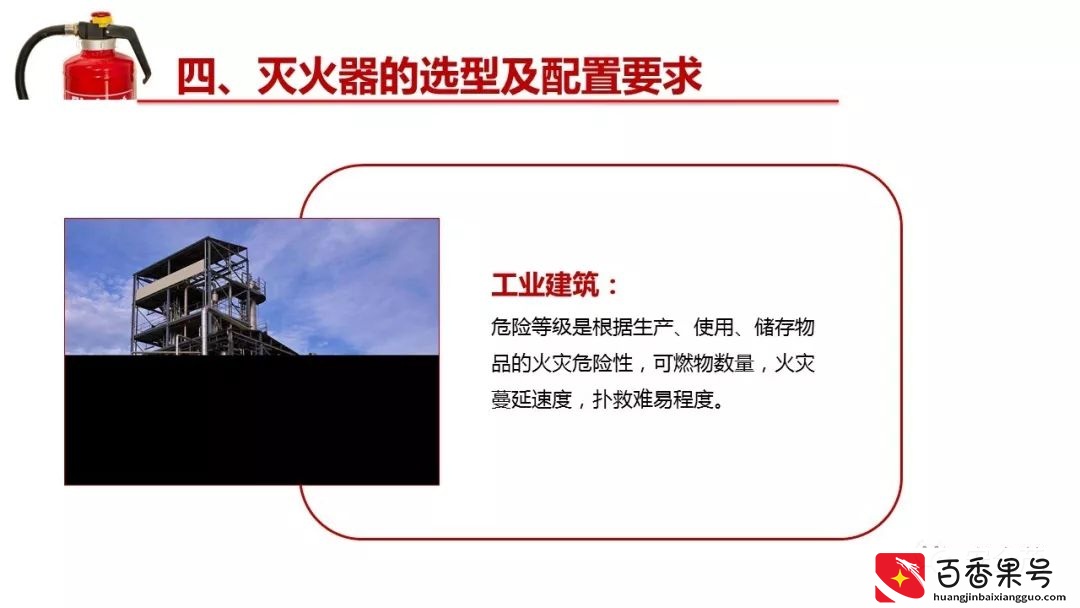 四、灭火器的选型及配置要求

工业建筑：

危险等级是根据生产、使用、储存物品的火灾危险性，可燃物数量，火灾蔓延速度，扑救难易程度。

百香果号
huangjinbaixiangguo.com